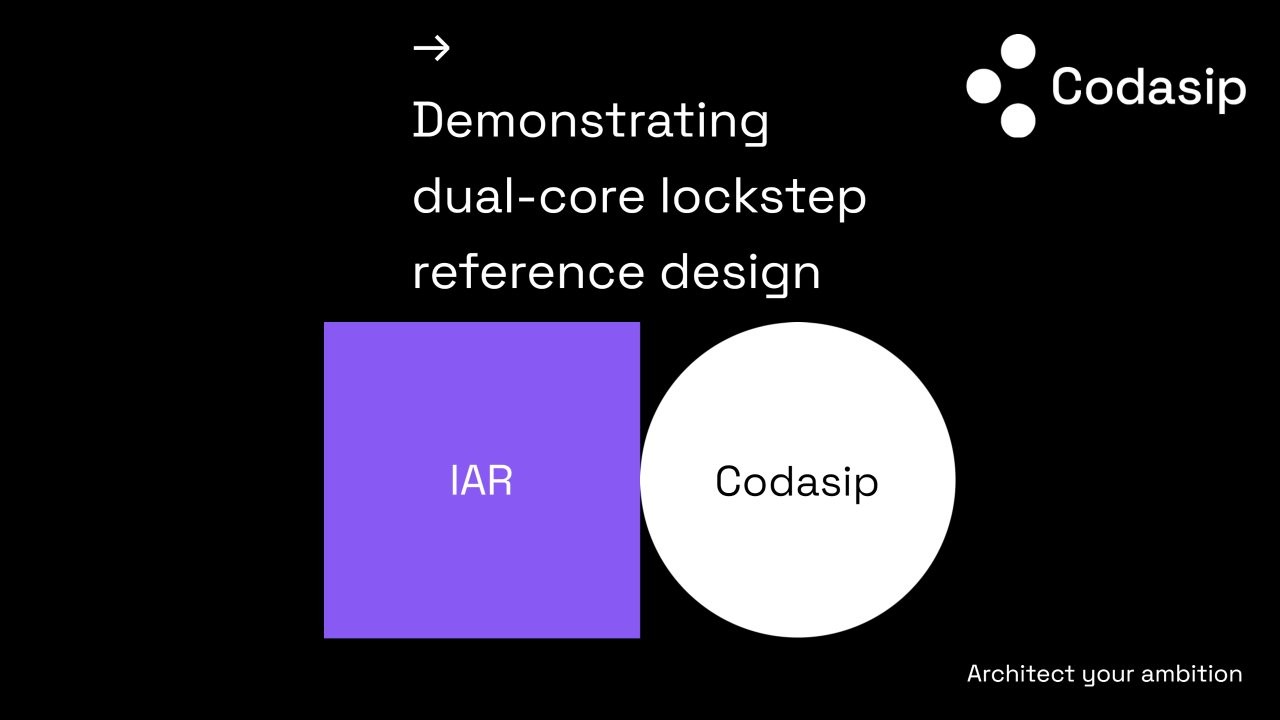 →
Demonstrating dual-core lockstep reference design

Codasip

IAR

Codasip

Architect your ambition